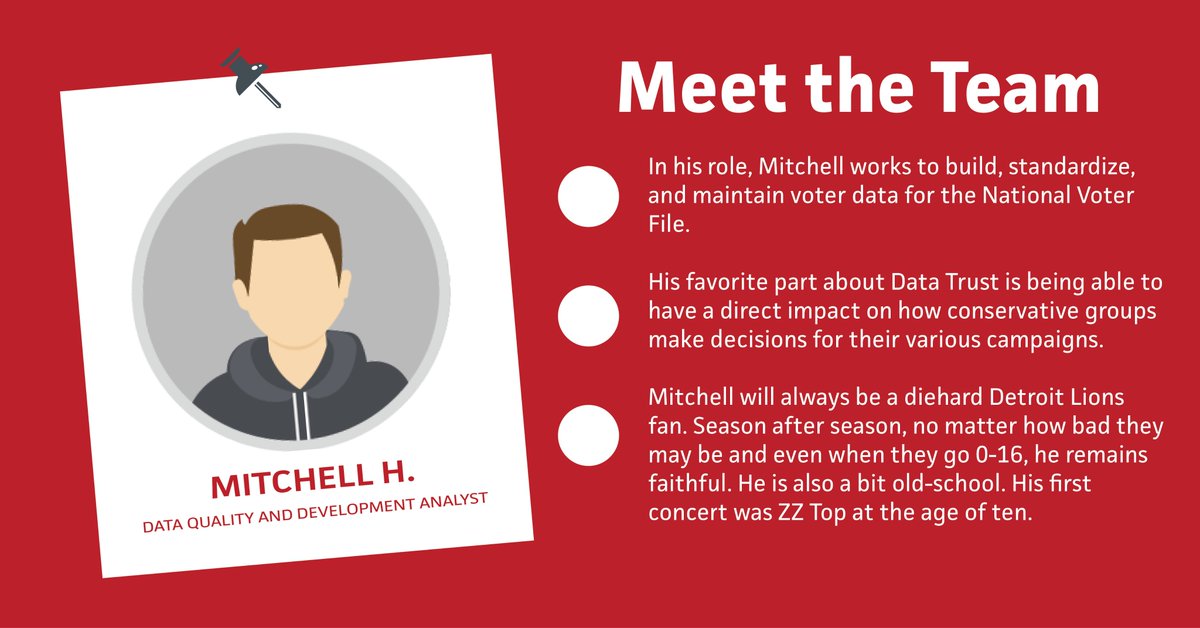 MITCHELL H.
DATA QUALITY AND DEVELOPMENT ANALYST

Meet the Team

In his role, Mitchell works to build, standardize, and maintain voter data for the National Voter File.

His favorite part about Data Trust is being able to have a direct impact on how conservative groups make decisions for their various campaigns.

Mitchell will always be a diehard Detroit Lions fan. Season after season, no matter how bad they may be and even when they go 0-16, he remains faithful. He is also a bit old-school. His first concert was ZZ Top at the age of ten.